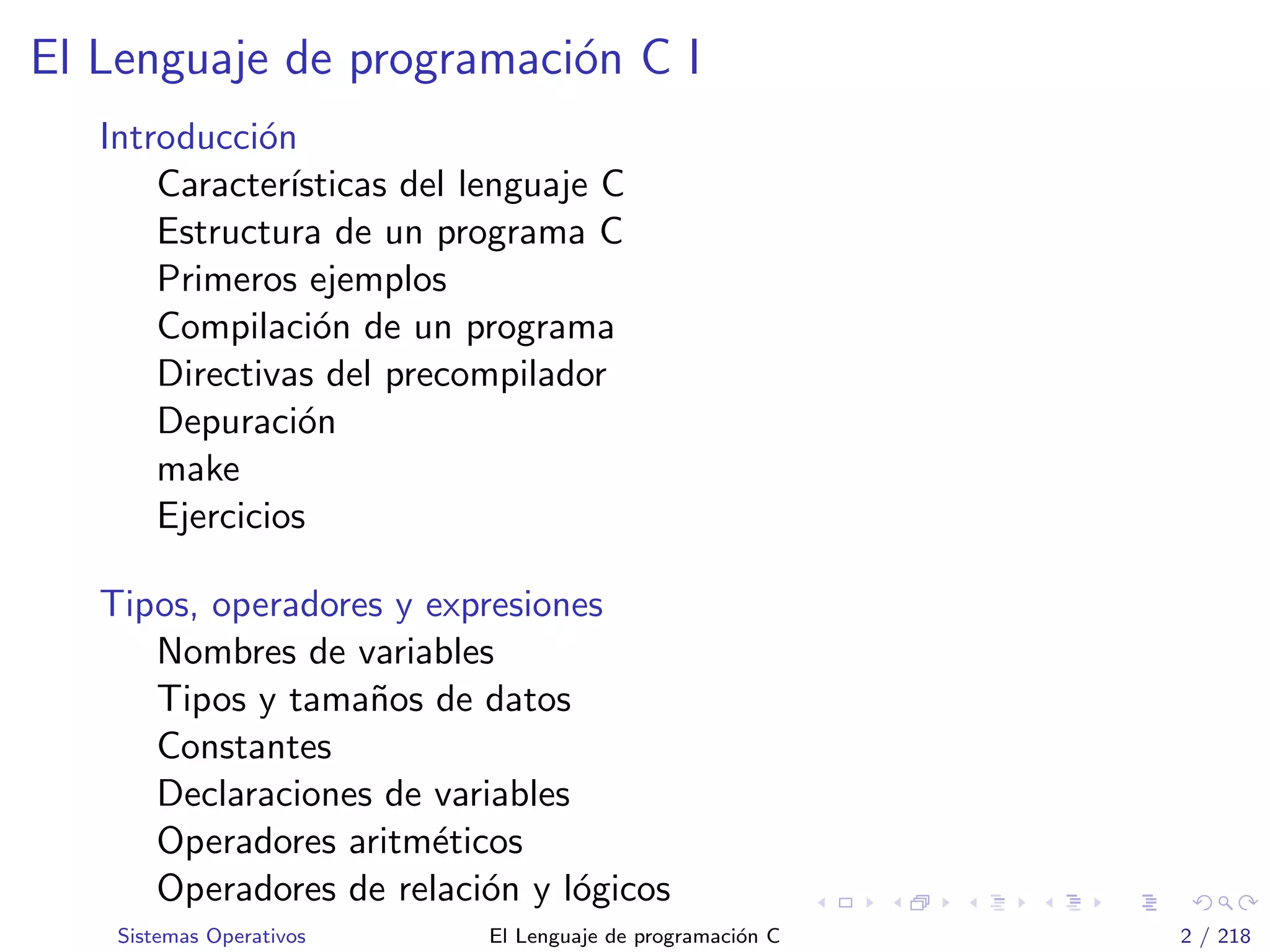 El Lenguaje de programación C I

Introducción
Características del lenguaje C
Estructura de un programa C
Primeros ejemplos
Compilación de un programa
Directivas del precompilador
Depuración
make
Ejercicios

Tipos, operadores y expresiones
Nombres de variables
Tipos y tamaños de datos
Constantes
Declaraciones de variables
Operadores aritméticos
Operadores de relación y lógicos

Sistemas Operativos El Lenguaje de programación C 2 / 218